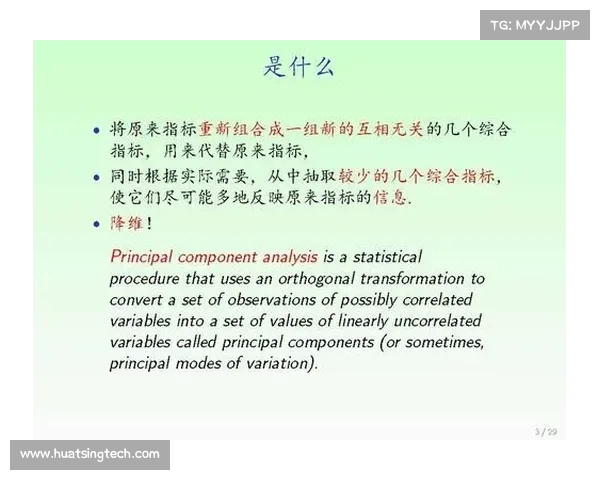 TG: MYYJJPP

是什么

• 将原来指标重新组合成一组新的互相无关的几个综合指标，用来代替原来指标，

• 同时根据实际需要，从中抽取较少的几个综合指标，使它们尽可能多地反映原来指标的信息.

• 降维！

Principal component analysis is a statistical procedure that uses an orthogonal transformation to convert a set of observations of possibly correlated variables into a set of values of linearly uncorrelated variables called principal components (or sometimes, principal modes of variation).

3 / 29

www.huatsingtech.com